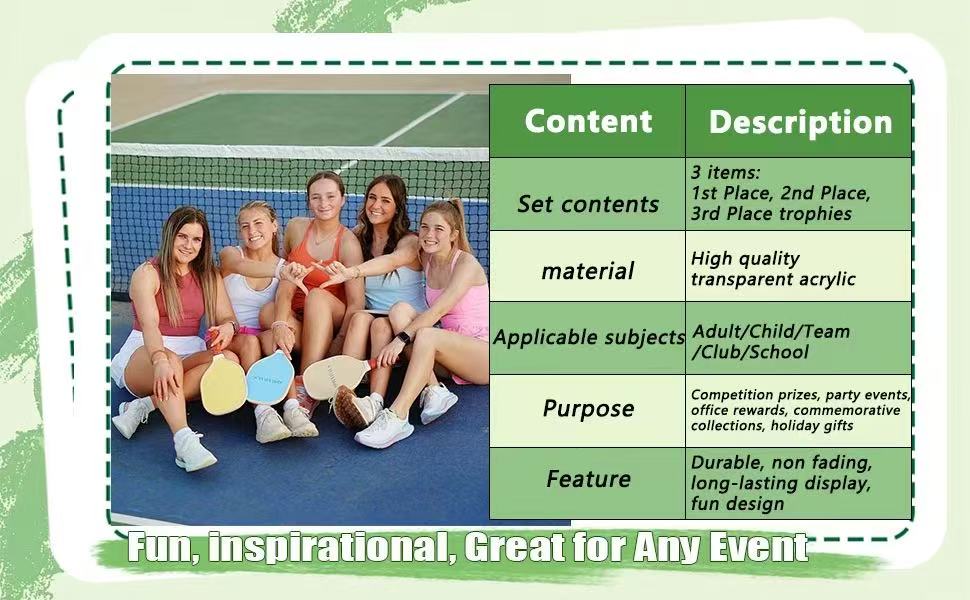 | Content | Description |
|---|---|
| Set contents | 3 items: 1st Place, 2nd Place, 3rd Place trophies |
| material | High quality transparent acrylic |
| Applicable subjects | Adult/Child/Team /Club/School |
| Purpose | Competition prizes, party events, office rewards, commemorative collections, holiday gifts |
| Feature | Durable, non fading, long-lasting display, fun design |

Fun, inspirational, Great for Any Event